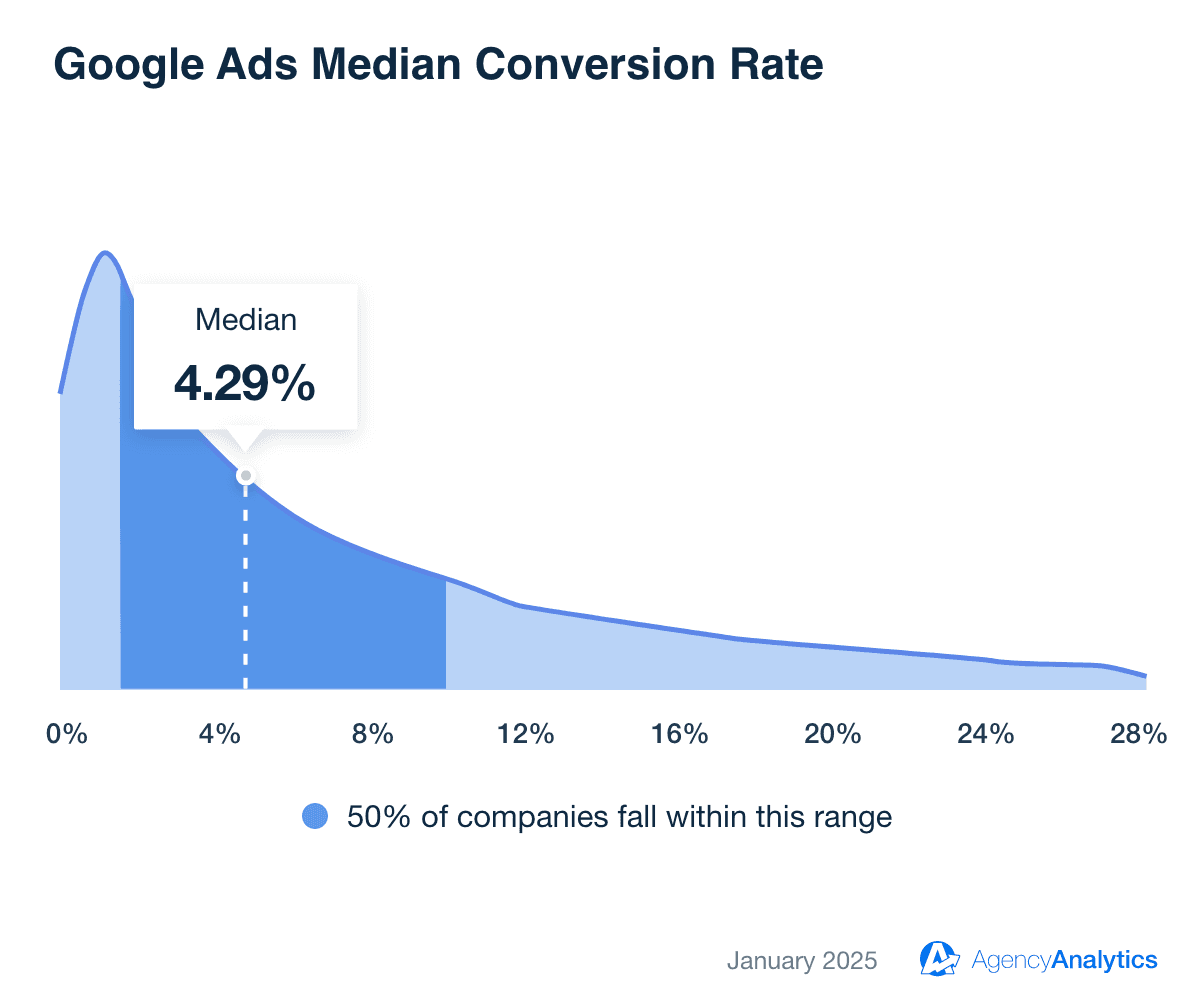 Google Ads Median Conversion Rate

Median
4.29%

0%
4%
8%
12%
16%
20%
24%
28%

50% of companies fall within this range

January 2025
AgencyAnalytics